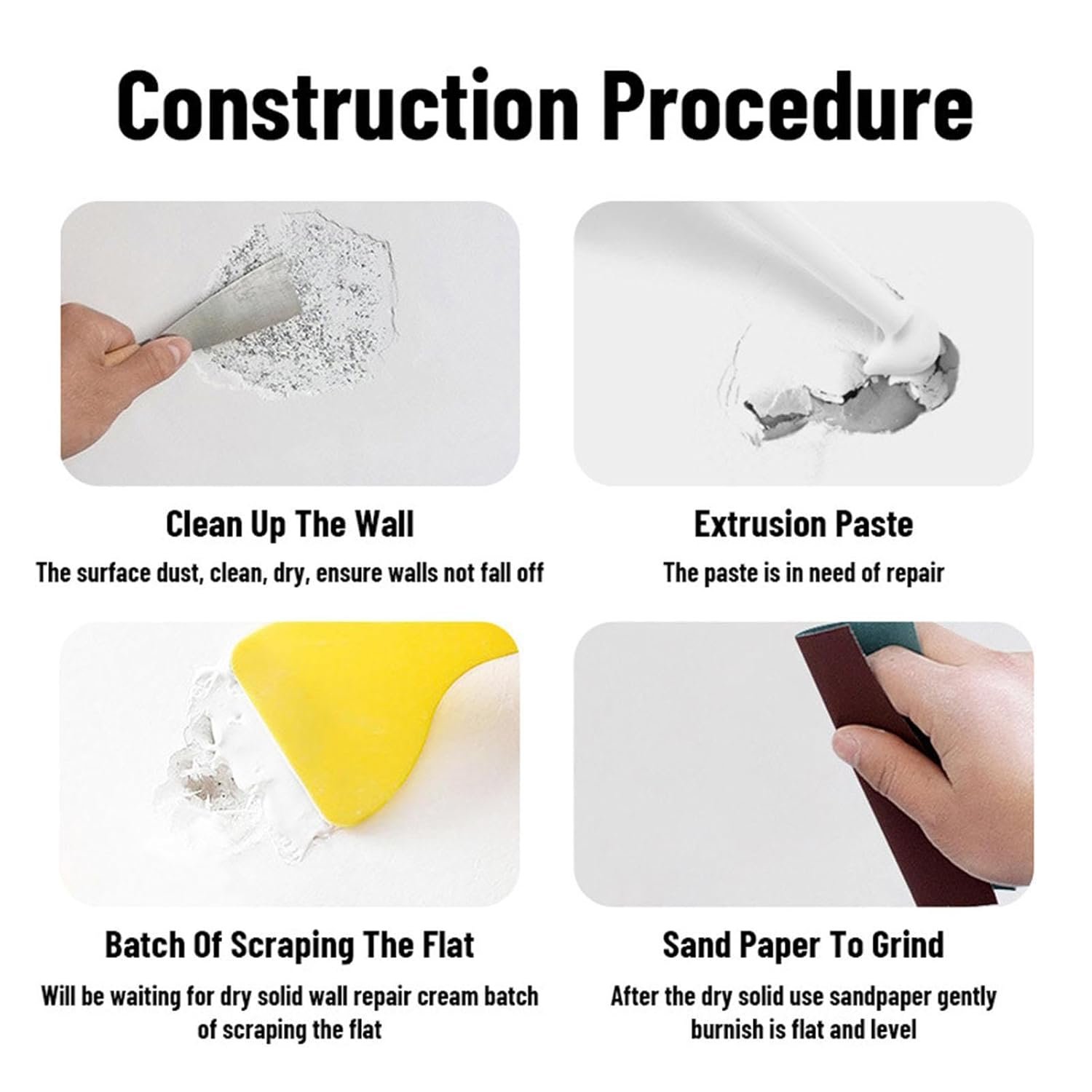 Construction Procedure

Clean Up The Wall
The surface dust, clean, dry, ensure walls not fall off

Extrusion Paste
The paste is in need of repair

Batch Of Scraping The Flat
Will be waiting for dry solid wall repair cream batch of scraping the flat

Sand Paper To Grind
After the dry solid use sandpaper gently burnish is flat and level